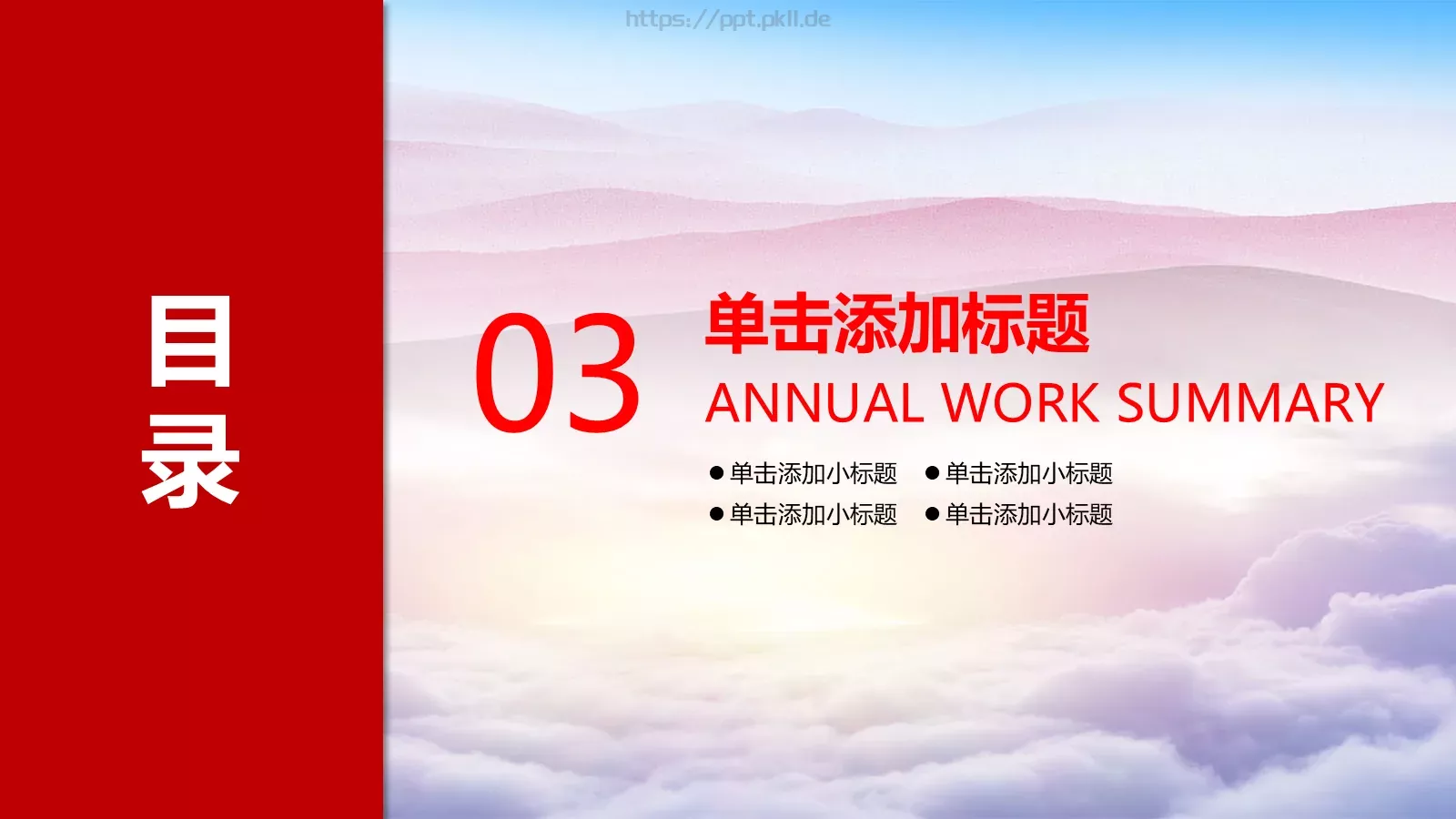 https://ppt.pkll.de

目录

03

单击添加标题

ANNUAL WORK SUMMARY

● 单击添加小标题 ● 单击添加小标题

● 单击添加小标题 ● 单击添加小标题